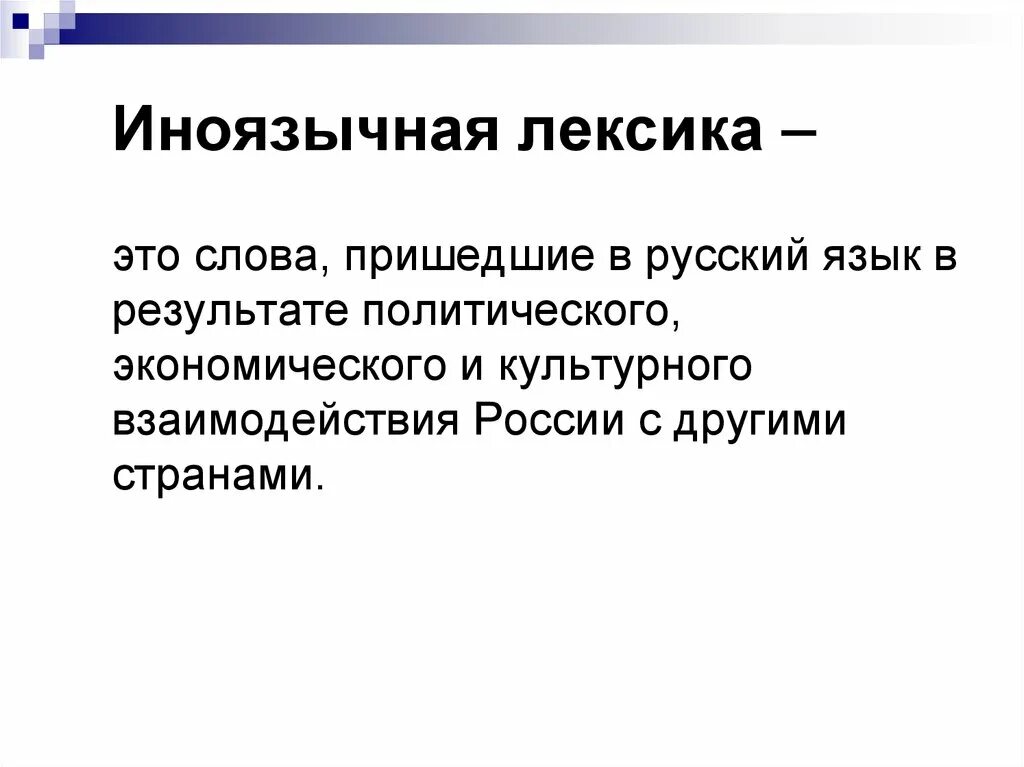 Иноязычная лексика –

это слова, пришедшие в русский язык в результате политического, экономического и культурного взаимодействия России с другими странами.